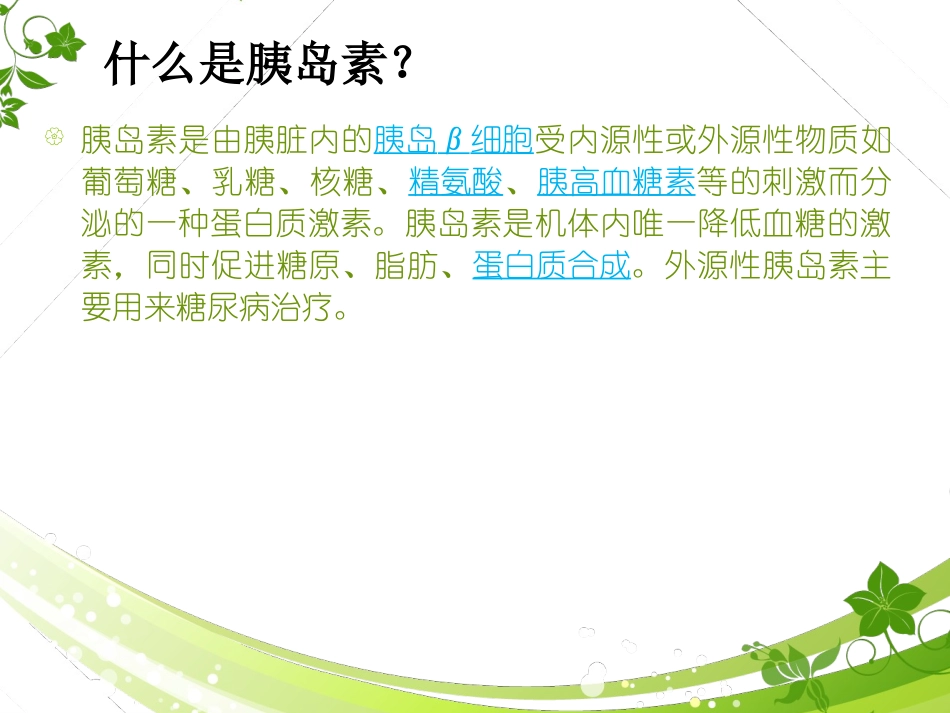 什么是胰岛素？

胰岛素是由胰脏内的胰岛β细胞受内源性或外源性物质如葡萄糖、乳糖、核糖、精氨酸、胰高血糖素等的刺激而分泌的一种蛋白质激素。胰岛素是机体内唯一降低血糖的激素，同时促进糖原、脂肪、蛋白质合成。外源性胰岛素主要用来糖尿病治疗。